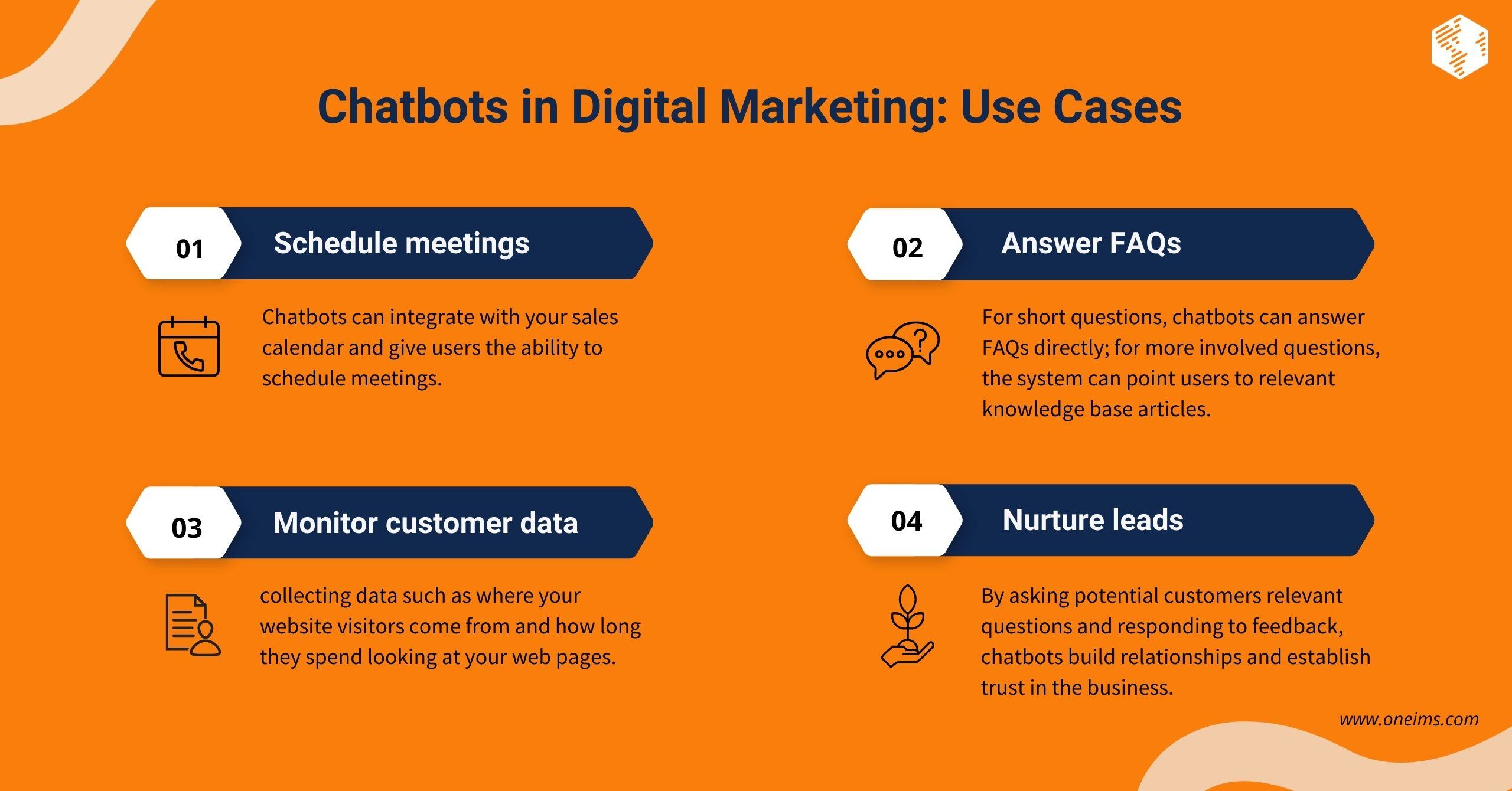 Chatbots in Digital Marketing: Use Cases

01 Schedule meetings

Chatbots can integrate with your sales calendar and give users the ability to schedule meetings.

02 Answer FAQs

For short questions, chatbots can answer FAQs directly; for more involved questions, the system can point users to relevant knowledge base articles.

03 Monitor customer data

collecting data such as where your website visitors come from and how long they spend looking at your web pages.

04 Nurture leads

By asking potential customers relevant questions and responding to feedback, chatbots build relationships and establish trust in the business.

www.oneims.com